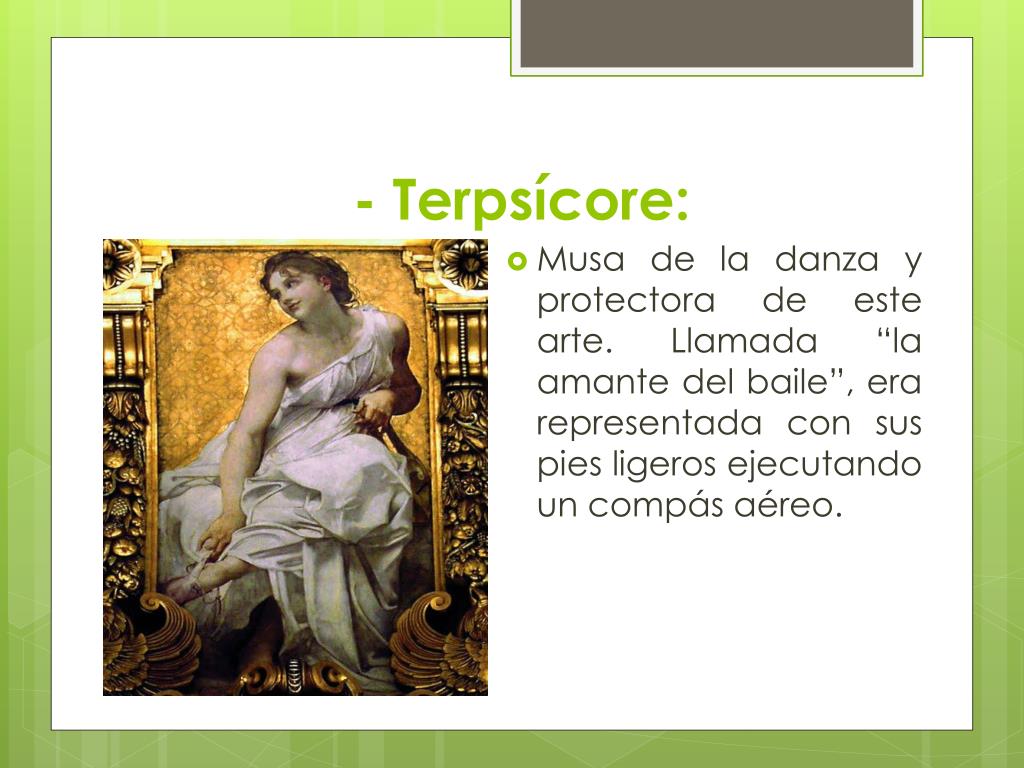 - Terpsícore:

Musa de la danza y protectora de este arte. Llamada “la amante del baile”, era representada con sus pies ligeros ejecutando un compás aéreo.